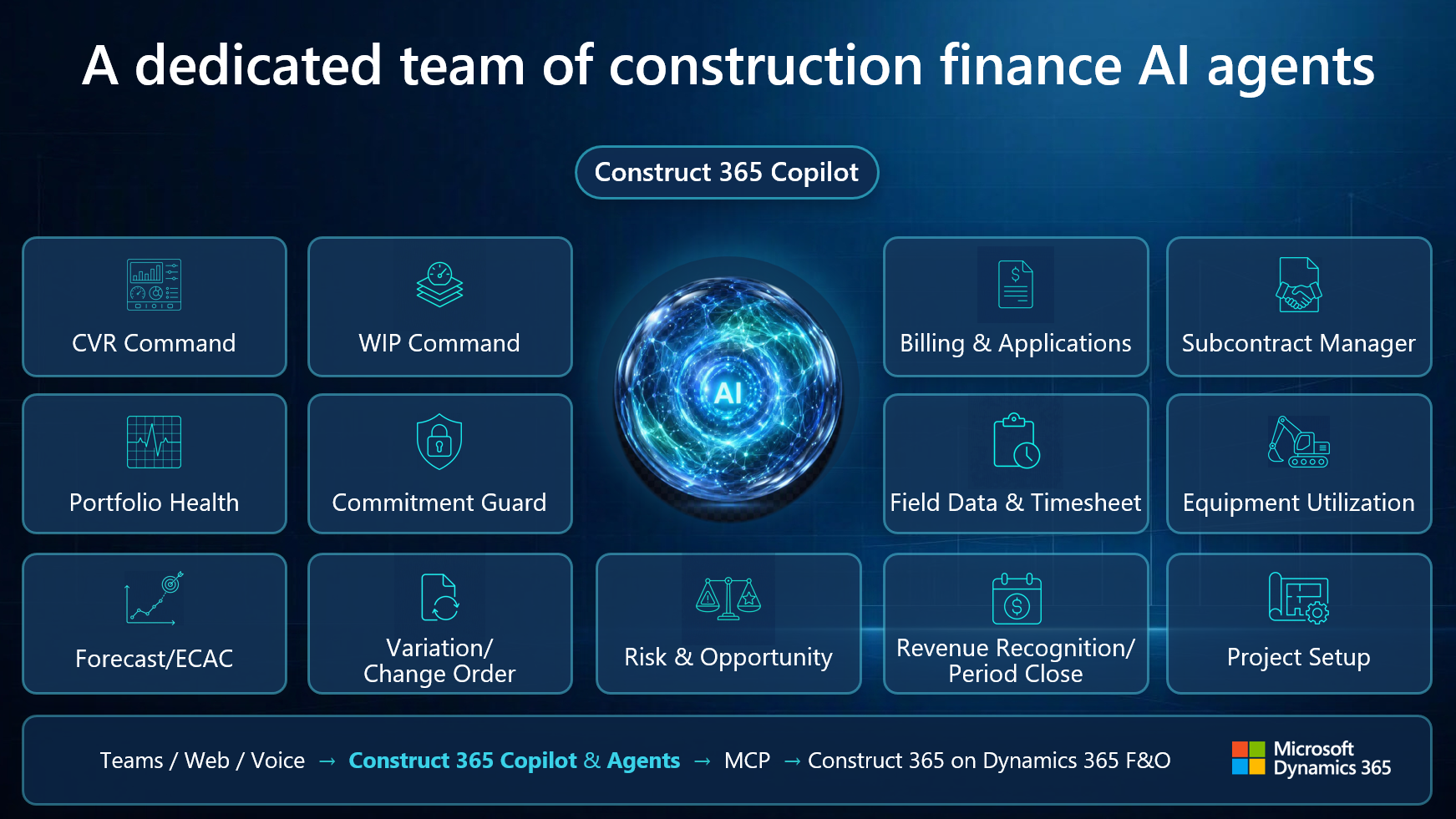 A dedicated team of construction finance AI agents

Construct 365 Copilot

CVR Command

WIP Command

AI

Billing & Applications

Subcontract Manager

Portfolio Health

Commitment Guard

Field Data & Timesheet

Equipment Utilization

Forecast/ECAC

Variation/ Change Order

Risk & Opportunity

Revenue Recognition/ Period Close

Project Setup

Teams / Web / Voice → Construct 365 Copilot & Agents → MCP → Construct 365 on Dynamics 365 F&O

Microsoft Dynamics 365